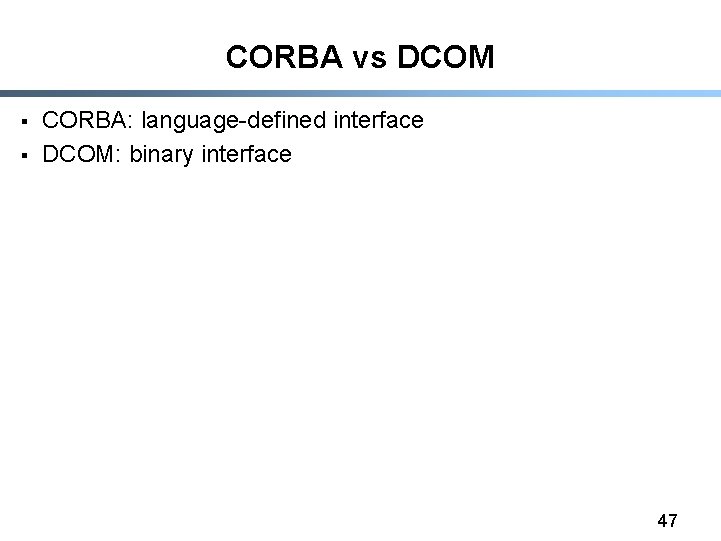 CORBA vs DCOM

▪ CORBA: language-defined interface
▪ DCOM: binary interface

47